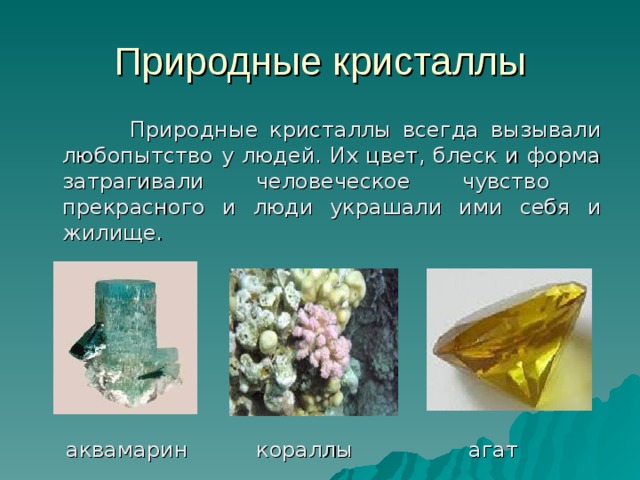 Природные кристаллы

Природные кристаллы всегда вызывали любопытство у людей. Их цвет, блеск и форма затрагивали человеческое чувство прекрасного и люди украшали ими себя и жилище.

аквамарин

кораллы

агат